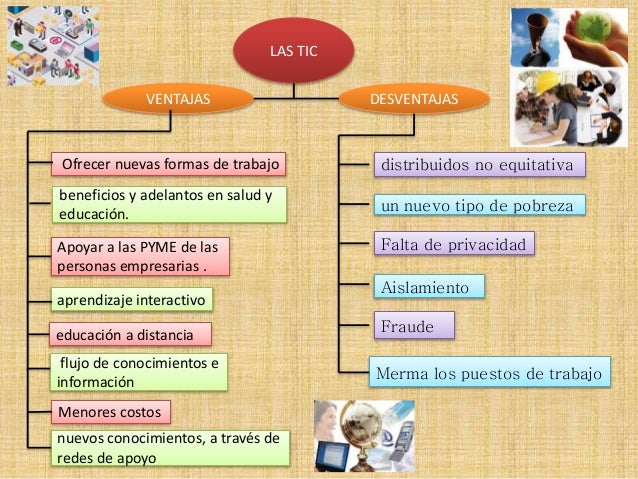 LAS TIC

VENTAJAS

Ofrecer nuevas formas de trabajo

beneficios y adelantos en salud y educación.

Apoyar a las PYME de las personas empresarias .

aprendizaje interactivo

educación a distancia

flujo de conocimientos e información

Menores costos

nuevos conocimientos, a través de redes de apoyo

DESVENTAJAS

distribuidos no equitativa

un nuevo tipo de pobreza

Falta de privacidad

Aislamiento

Fraude

Merma los puestos de trabajo